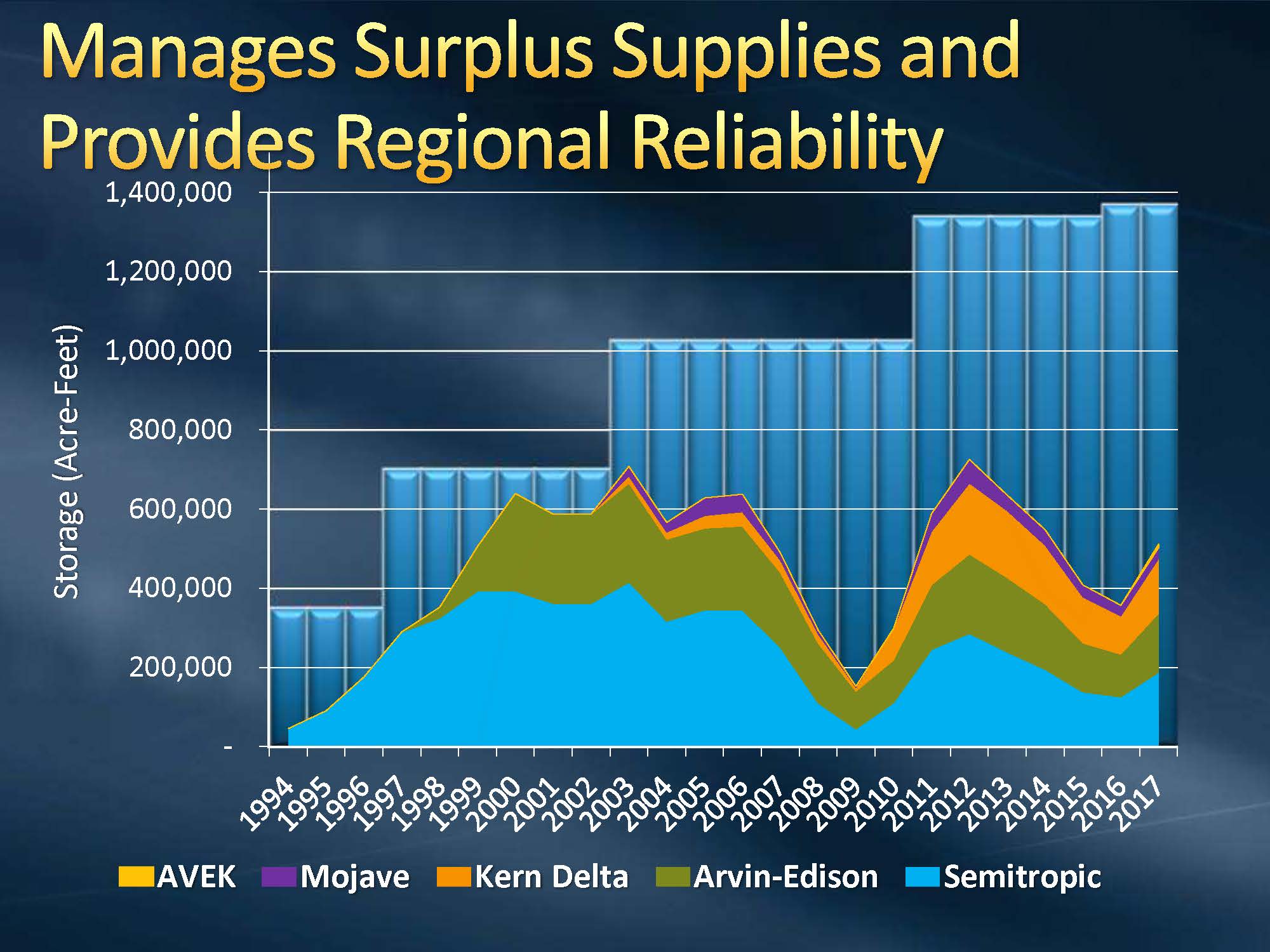 Manages Surplus Supplies and Provides Regional Reliability

Storage (Acre-Feet)

1,400,000
1,200,000
1,000,000
800,000
600,000
400,000
200,000
-

1994 1995 1996 1997 1998 1999 2000 2001 2002 2003 2004 2005 2006 2007 2008 2009 2010 2011 2012 2013 2014 2015 2016 2017

AVEK Mojave Kern Delta Arvin-Edison Semitropic